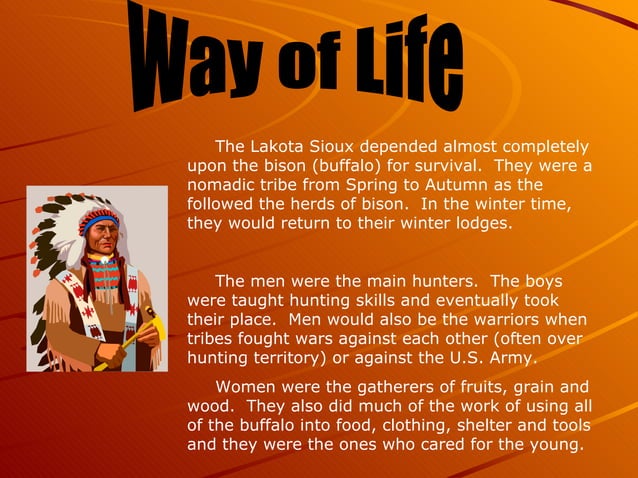 Way of Life

The Lakota Sioux depended almost completely upon the bison (buffalo) for survival. They were a nomadic tribe from Spring to Autumn as the followed the herds of bison. In the winter time, they would return to their winter lodges.

The men were the main hunters. The boys were taught hunting skills and eventually took their place. Men would also be the warriors when tribes fought wars against each other (often over hunting territory) or against the U.S. Army.

Women were the gatherers of fruits, grain and wood. They also did much of the work of using all of the buffalo into food, clothing, shelter and tools and they were the ones who cared for the young.